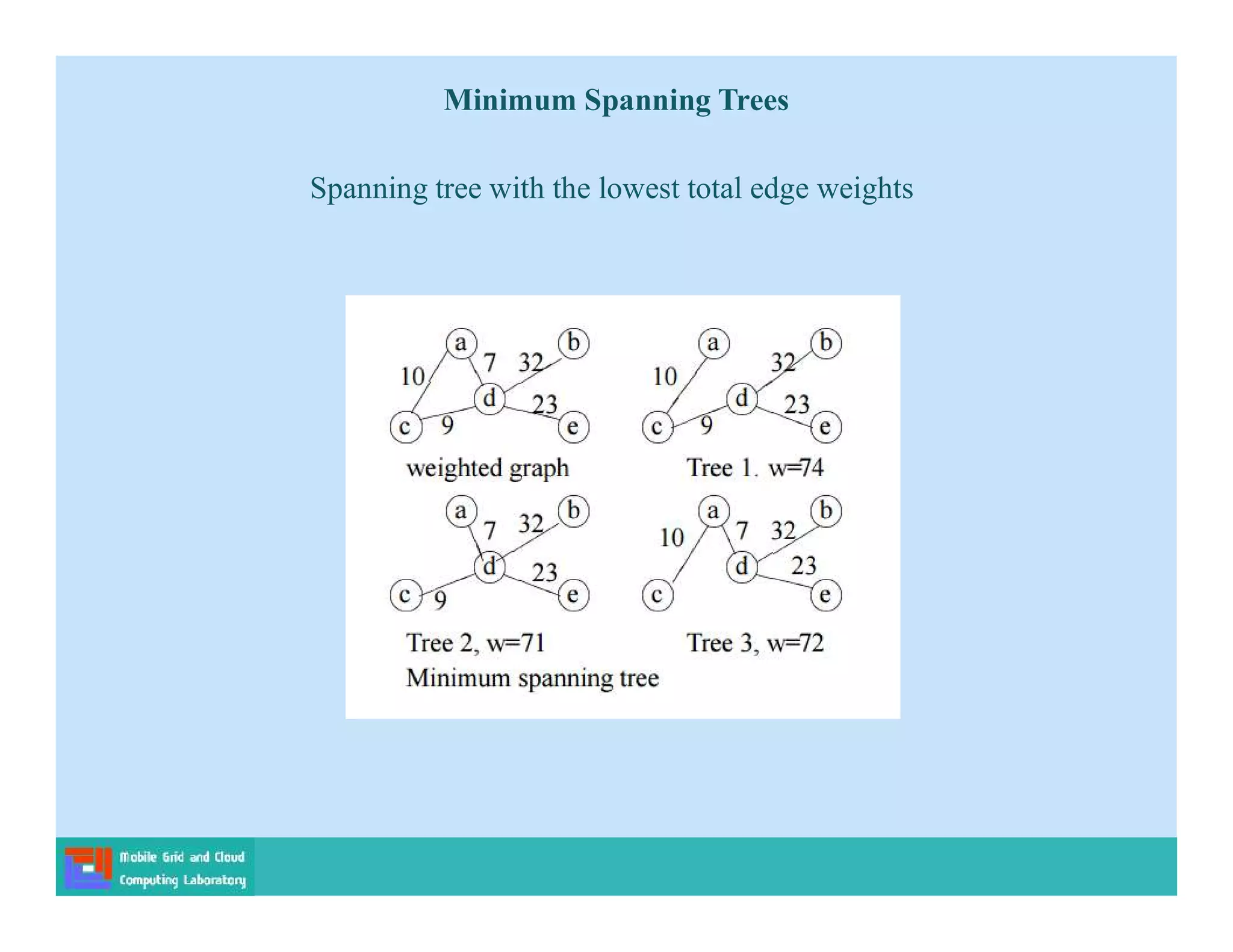 Minimum Spanning Trees

Spanning tree with the lowest total edge weights

a b 10 7 32 d 23 c 9 e
weighted graph

a b 10 32 d 23 c 9 e
Tree 1. w=74

a b 7 32 d 23 c 9 e
Tree 2, w=71
Minimum spanning tree

a b 10 7 32 d 23 c e
Tree 3, w=72

Mobile Grid and Cloud Computing Laboratory